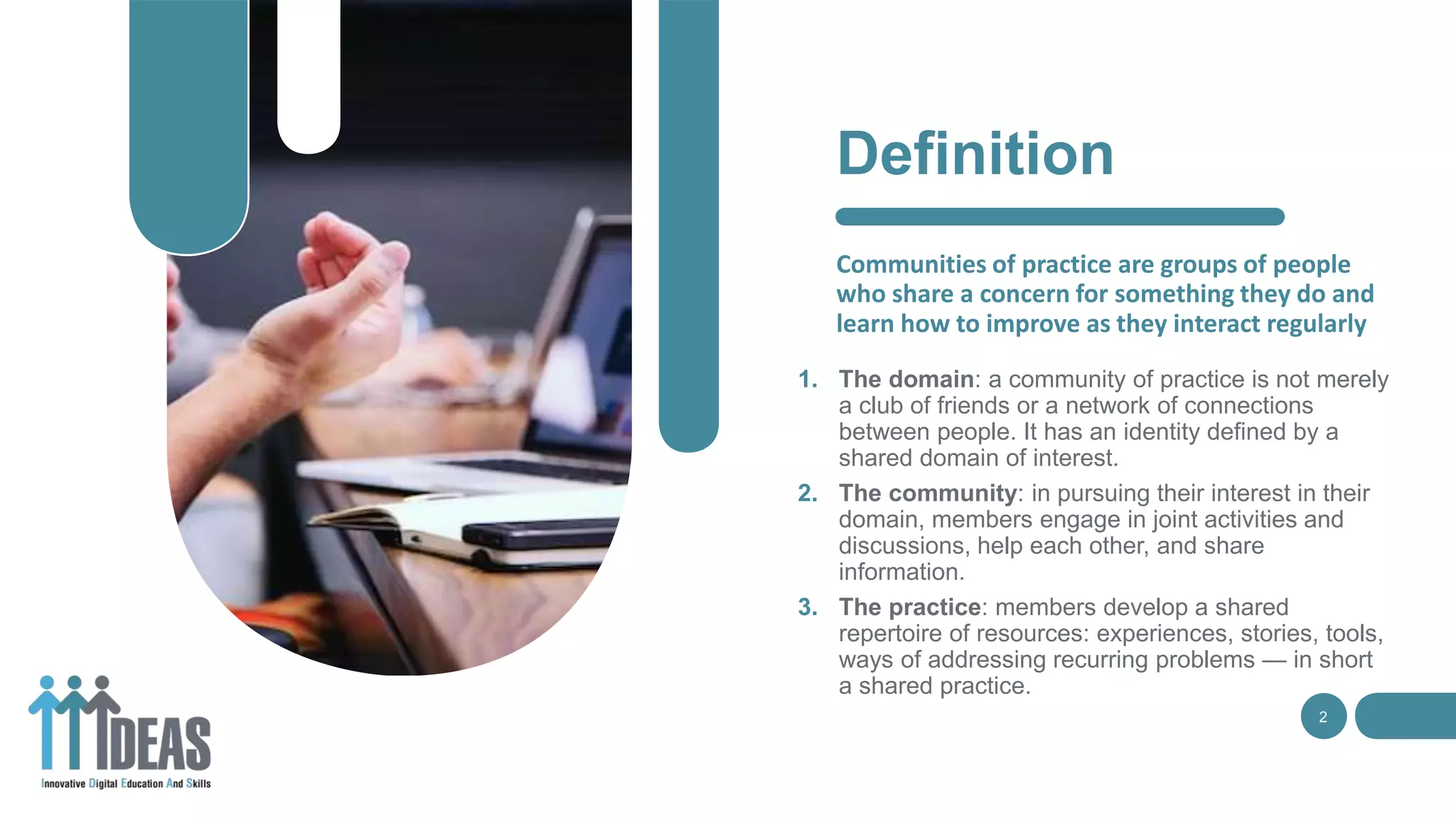 Definition

Communities of practice are groups of people who share a concern for something they do and learn how to improve as they interact regularly

1. The domain: a community of practice is not merely a club of friends or a network of connections between people. It has an identity defined by a shared domain of interest.
2. The community: in pursuing their interest in their domain, members engage in joint activities and discussions, help each other, and share information.
3. The practice: members develop a shared repertoire of resources: experiences, stories, tools, ways of addressing recurring problems — in short a shared practice.

2

IDEAS
Innovative Digital Education And Skills